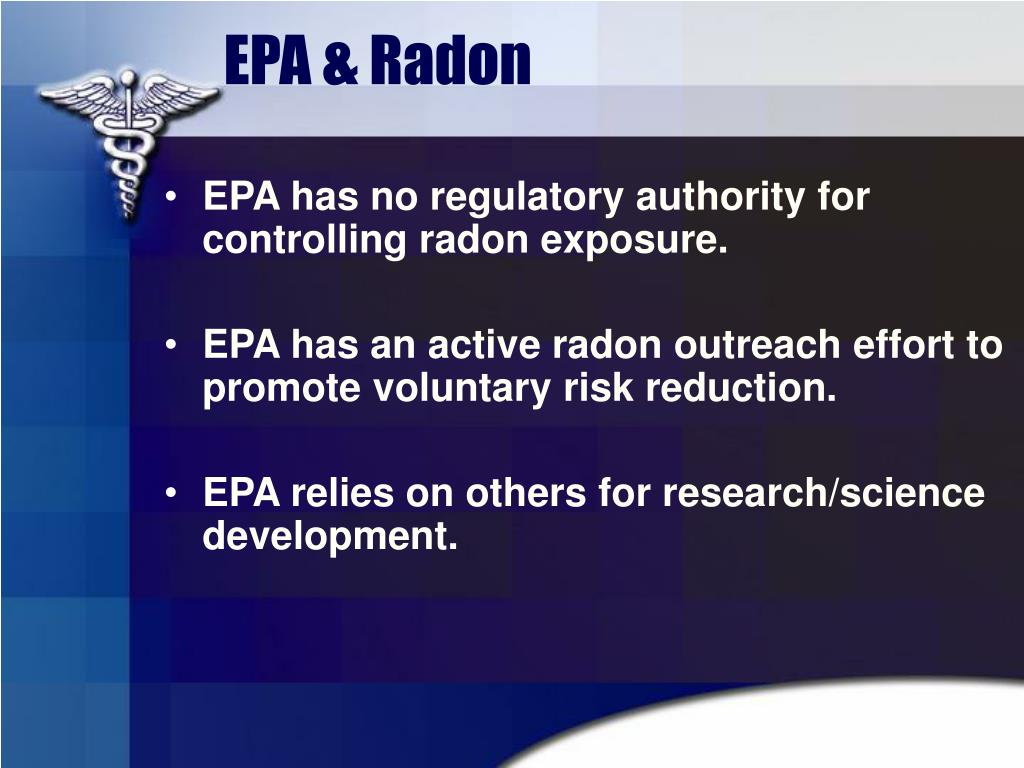 EPA & Radon

• EPA has no regulatory authority for controlling radon exposure.

• EPA has an active radon outreach effort to promote voluntary risk reduction.

• EPA relies on others for research/science development.